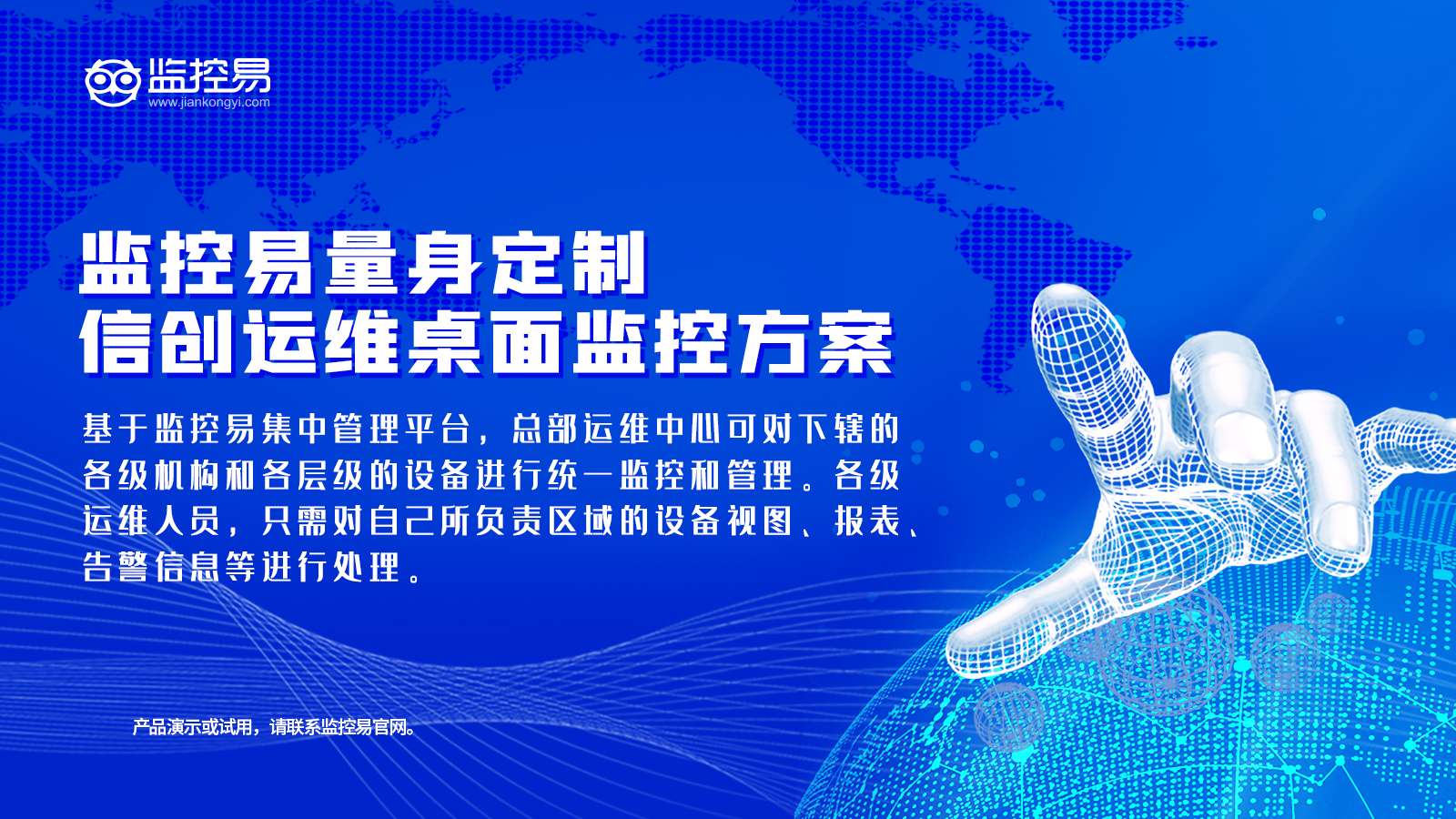 监控易
www.jiankongyi.com

监控易量身定制
信创运维桌面监控方案

基于监控易集中管理平台，总部运维中心可对下辖的各级机构和各层级的设备进行统一监控和管理。各级运维人员，只需对自己所负责区域的设备视图、报表、告警信息等进行处理。

产品演示或试用，请联系监控易官网。